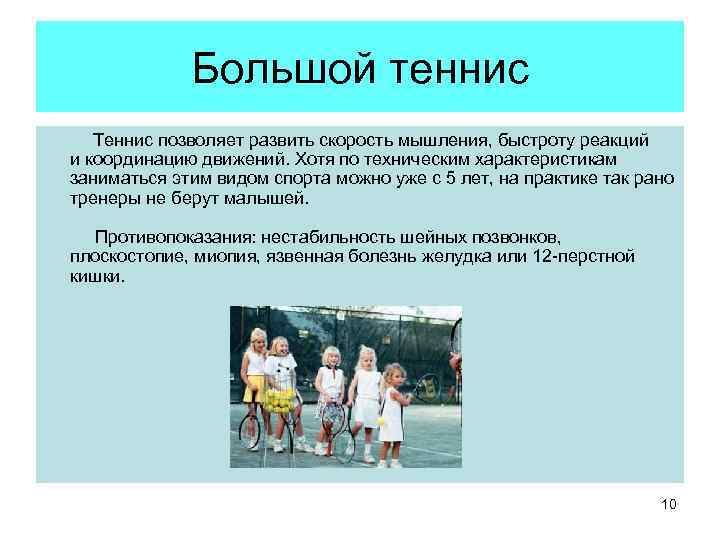 Большой теннис

Теннис позволяет развить скорость мышления, быстроту реакций и координацию движений. Хотя по техническим характеристикам заниматься этим видом спорта можно уже с 5 лет, на практике так рано тренеры не берут малышей.

Противопоказания: нестабильность шейных позвонков, плоскостопие, миопия, язвенная болезнь желудка или 12-перстной кишки.

10